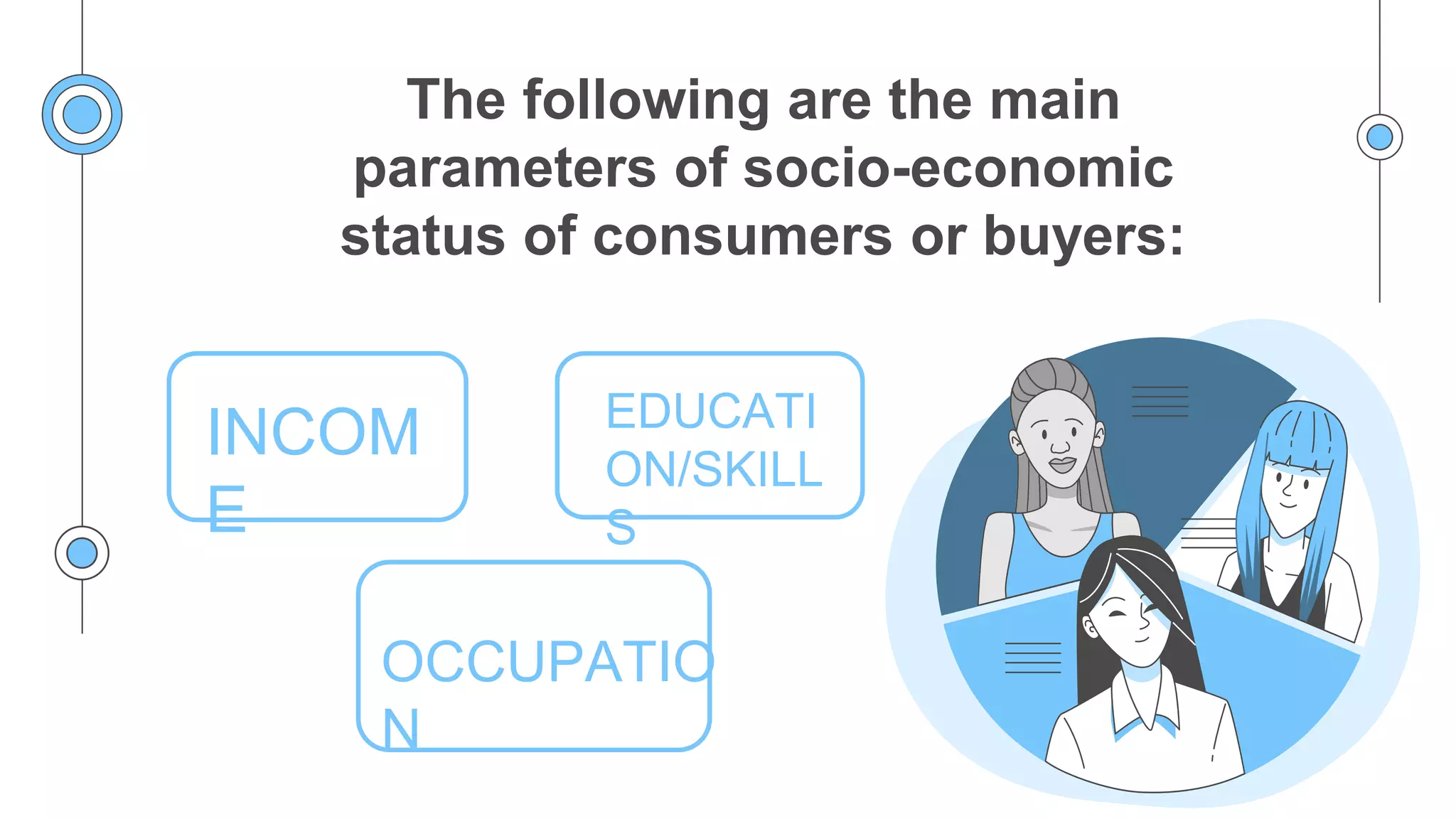 The following are the main parameters of socio-economic status of consumers or buyers:

INCOME

EDUCATION/SKILLS

OCCUPATION